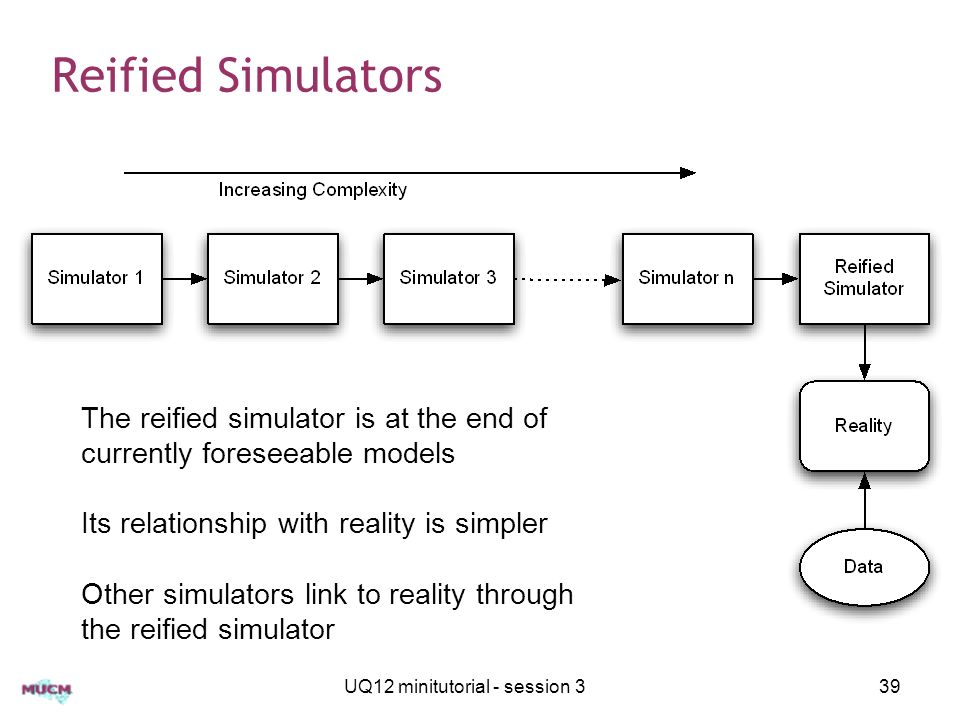 Reified Simulators

Increasing Complexity

Simulator 1

Simulator 2

Simulator 3

Simulator n

Reified Simulator

Reality

Data

The reified simulator is at the end of currently foreseeable models

Its relationship with reality is simpler

Other simulators link to reality through the reified simulator

MUCM

UQ12 minitutorial - session 3

39